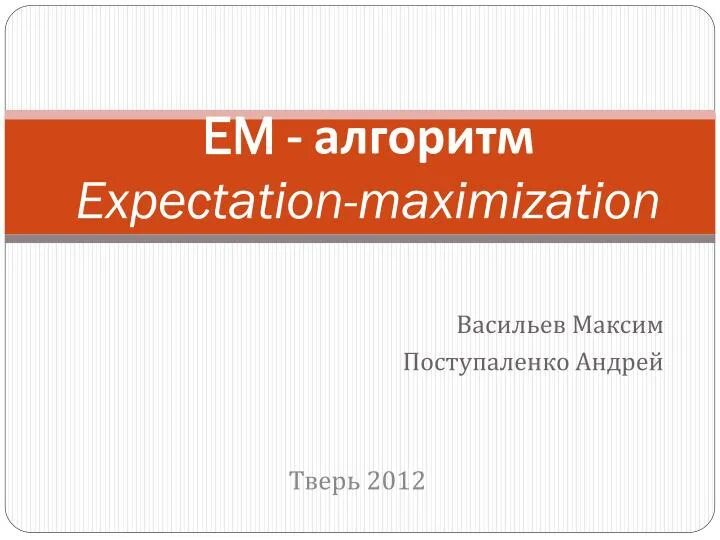 EM - алгоритм
Expectation-maximization

Васильев Максим
Поступаленко Андрей

Тверь 2012